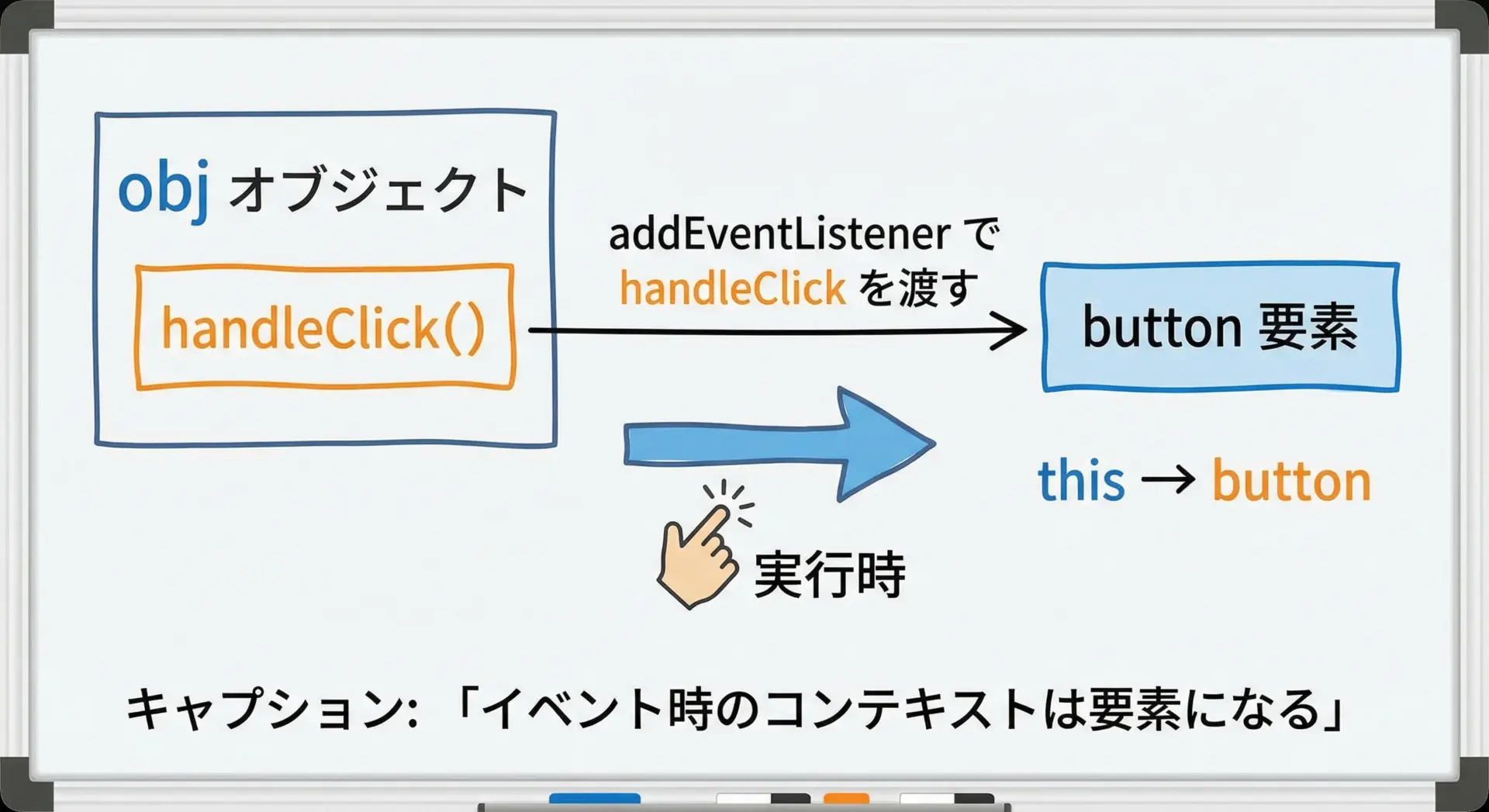 obj オブジェクト

handleClick()

addEventListener で
handleClick を渡す

button 要素

this → button

実行時

キャプション: 「イベント時のコンテキストは要素になる」